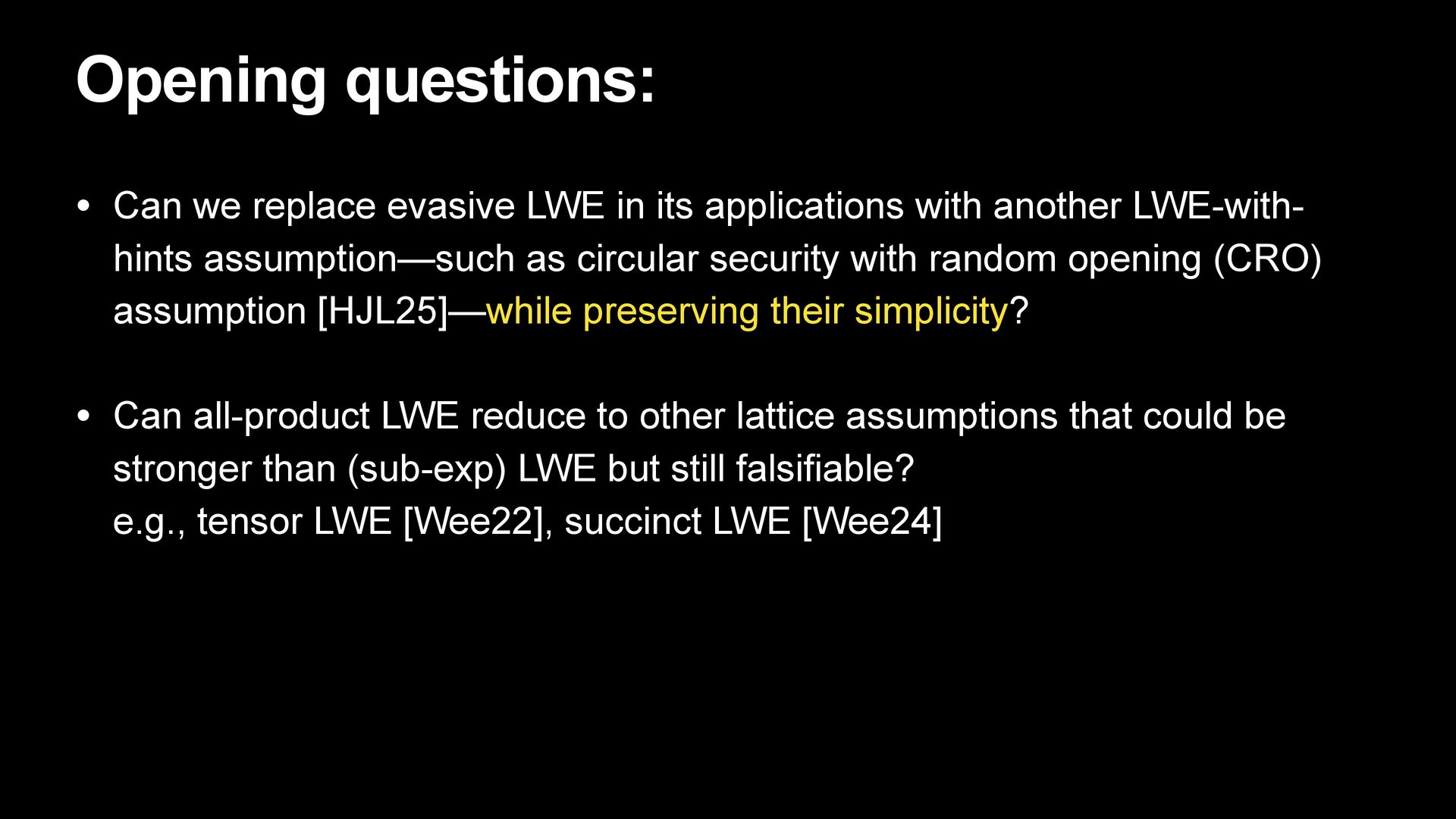 Opening questions:

• Can we replace evasive LWE in its applications with another LWE-with-hints assumption—such as circular security with random opening (CRO) assumption [HJL25]—while preserving their simplicity?

• Can all-product LWE reduce to other lattice assumptions that could be stronger than (sub-exp) LWE but still falsifiable?
e.g., tensor LWE [Wee22], succinct LWE [Wee24]